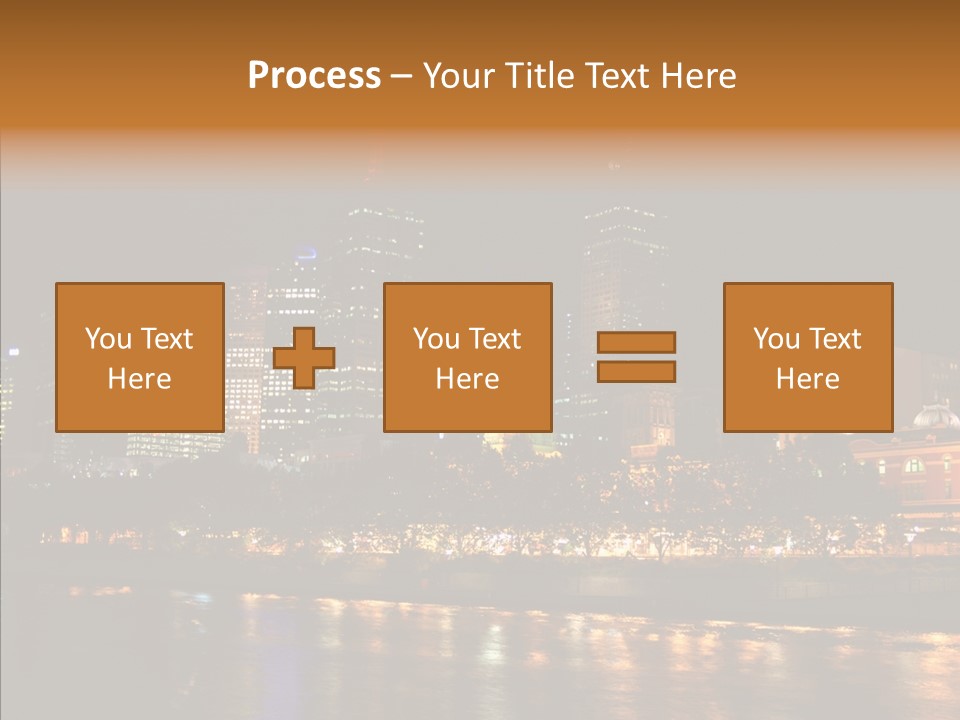 Process – Your Title Text Here

You Text Here

You Text Here

You Text Here